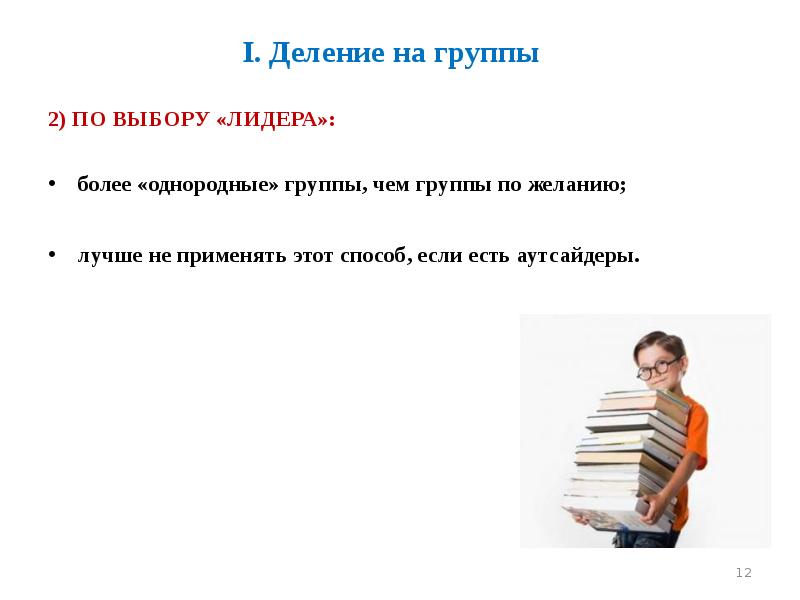 I. Деление на группы

2) ПО ВЫБОРУ «ЛИДЕРА»:

• более «однородные» группы, чем группы по желанию;

• лучше не применять этот способ, если есть аутсайдеры.

12